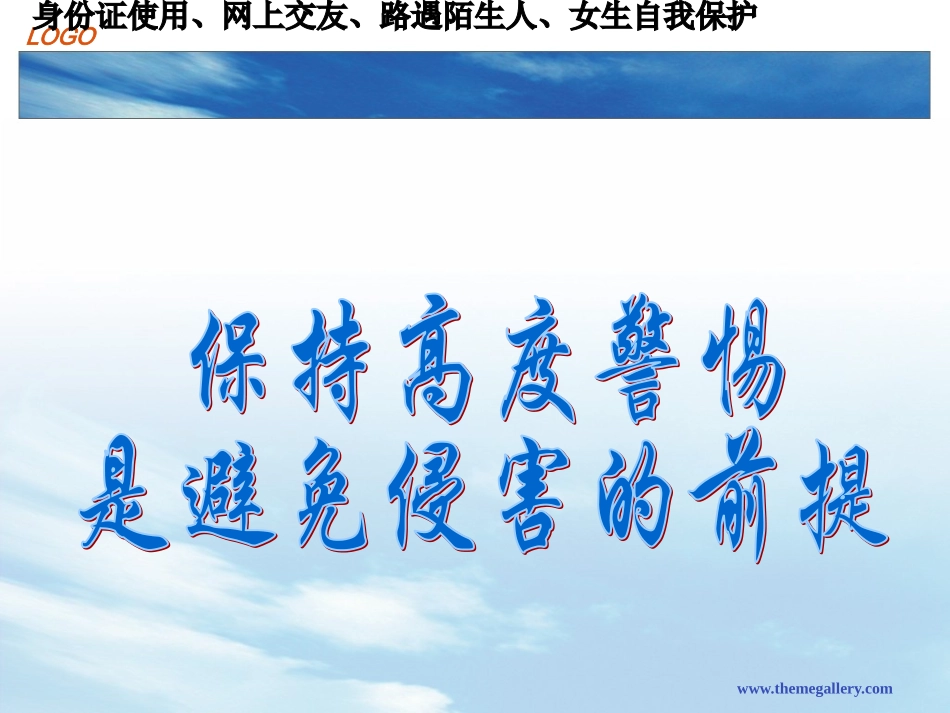 身份证使用、网上交友、路遇陌生人、女生自我保护
LOGO

保持高度警惕
是避免侵害的前提

www.themegallery.com